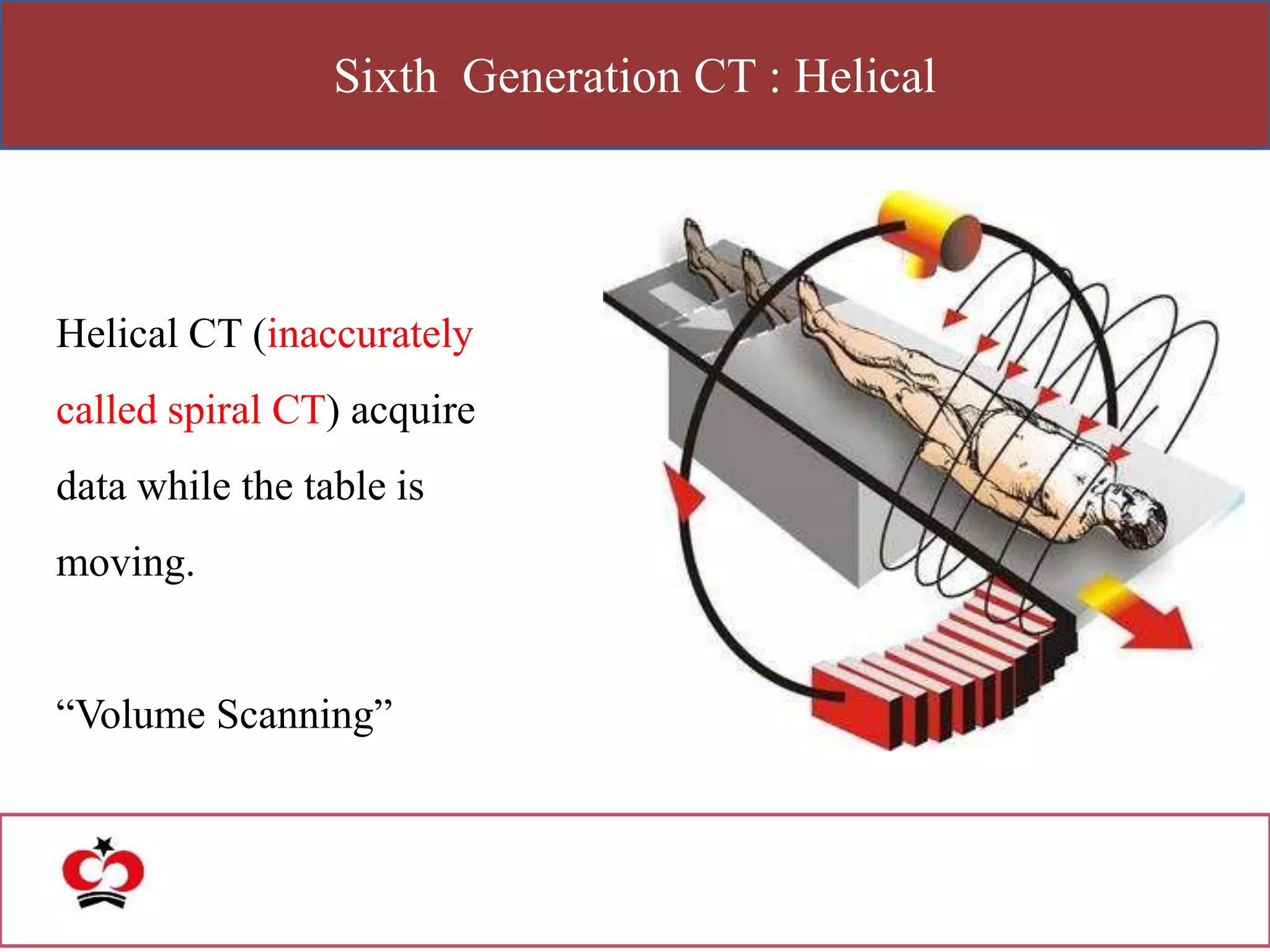 Sixth Generation CT : Helical

Helical CT (inaccurately called spiral CT) acquire data while the table is moving.

“Volume Scanning”